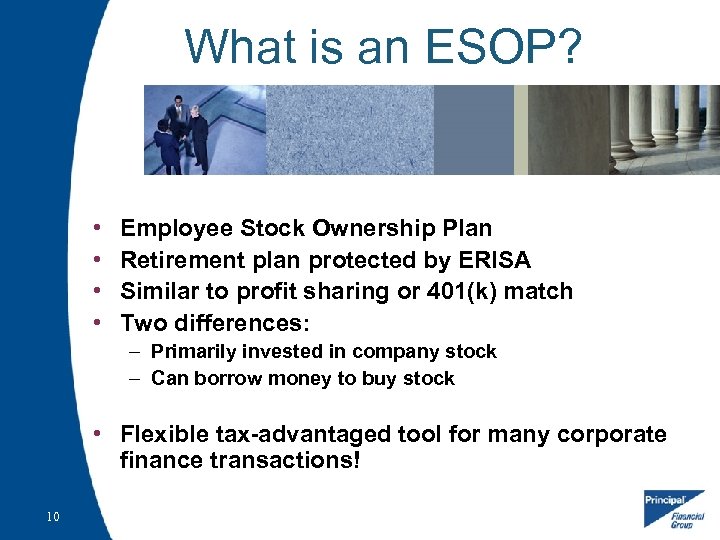 What is an ESOP?

• Employee Stock Ownership Plan
• Retirement plan protected by ERISA
• Similar to profit sharing or 401(k) match
• Two differences:
– Primarily invested in company stock
– Can borrow money to buy stock

• Flexible tax-advantaged tool for many corporate finance transactions!

10

Principal Financial Group